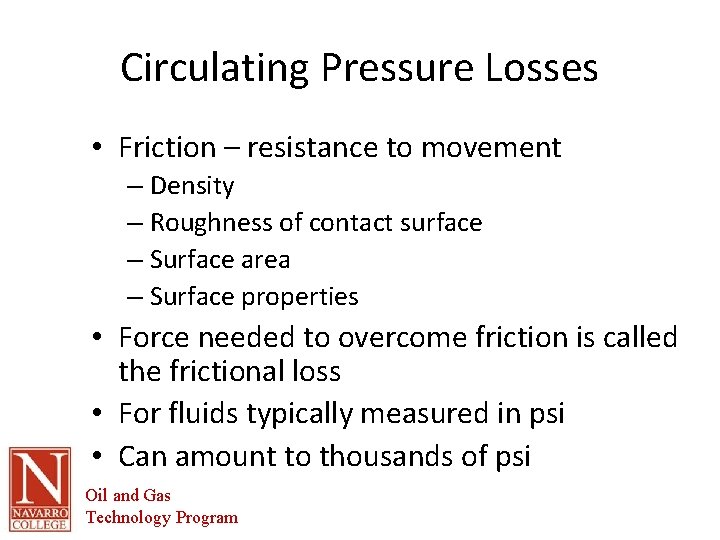 Circulating Pressure Losses

• Friction – resistance to movement
  – Density
  – Roughness of contact surface
  – Surface area
  – Surface properties
• Force needed to overcome friction is called the frictional loss
• For fluids typically measured in psi
• Can amount to thousands of psi

N
NAVARRO COLLEGE
Oil and Gas
Technology Program